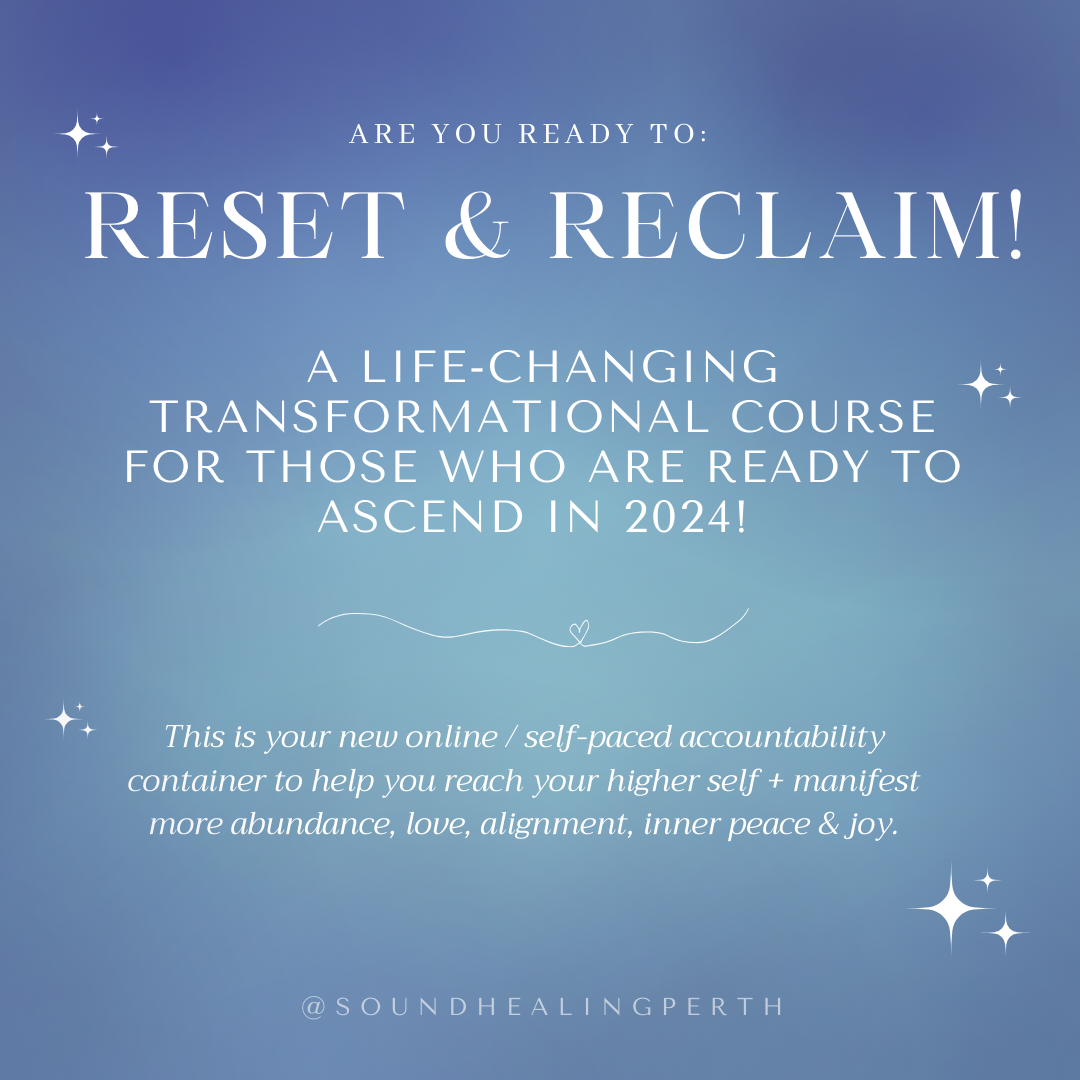 ARE YOU READY TO:

RESET & RECLAIM!

A LIFE-CHANGING TRANSFORMATIONAL COURSE FOR THOSE WHO ARE READY TO ASCEND IN 2024!

This is your new online / self-paced accountability container to help you reach your higher self + manifest more abundance, love, alignment, inner peace & joy.

@SOUNDHEALINGPERTH